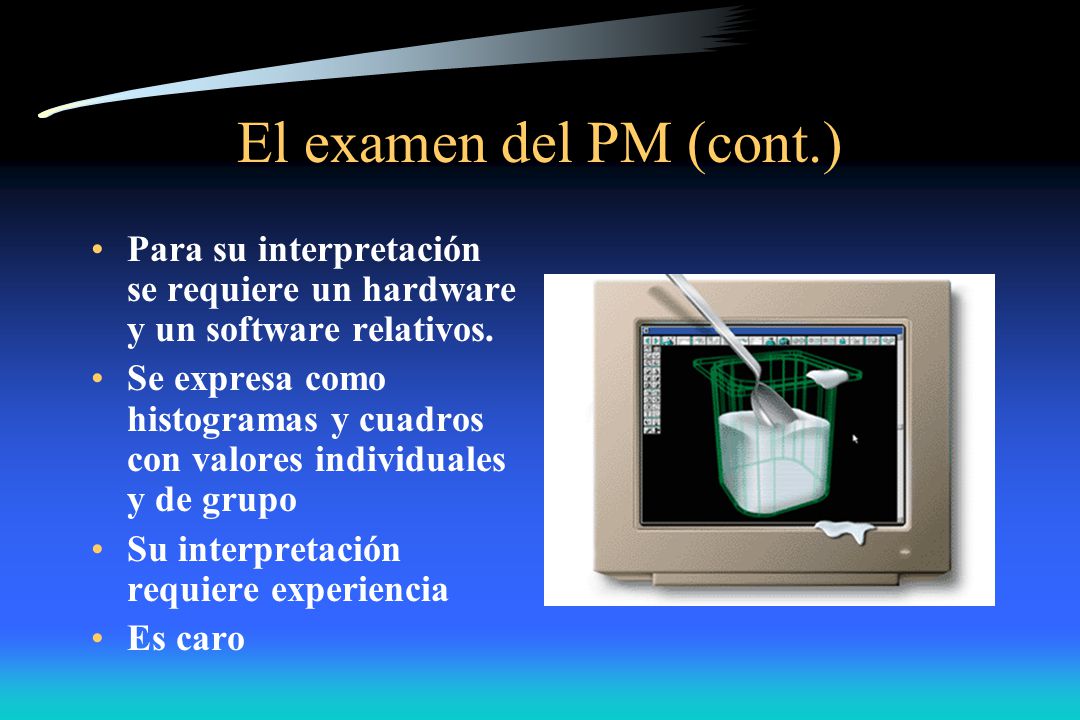 El examen del PM (cont.)

• Para su interpretación se requiere un hardware y un software relativos.
• Se expresa como histogramas y cuadros con valores individuales y de grupo
• Su interpretación requiere experiencia
• Es caro